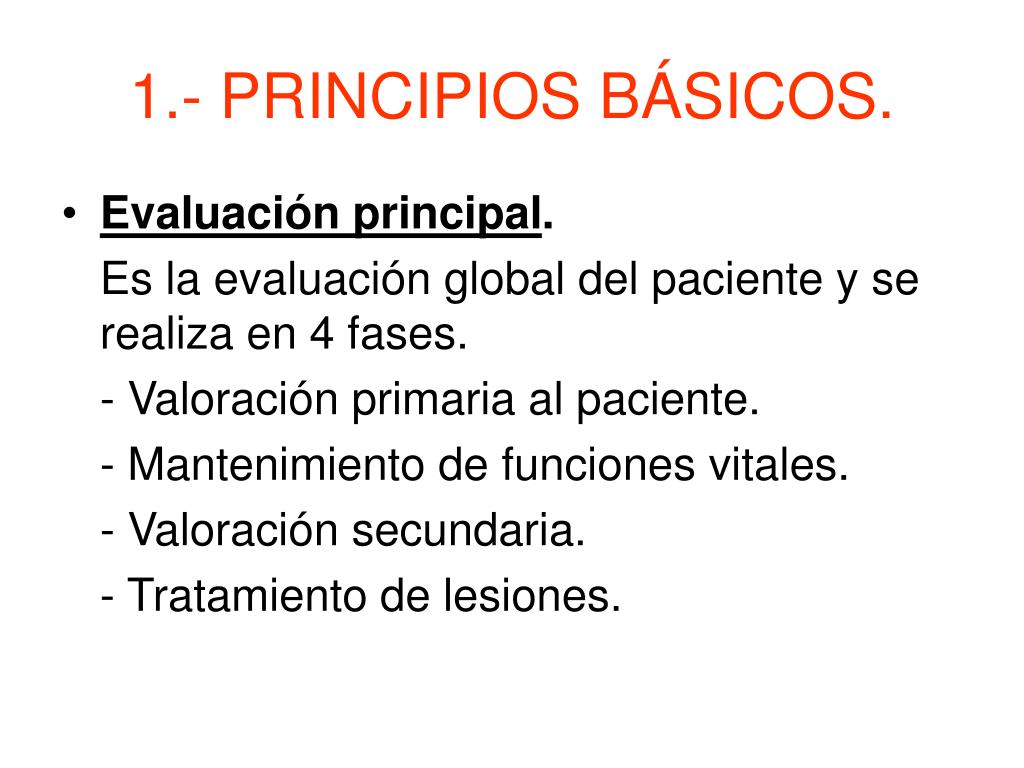 1.- PRINCIPIOS BÁSICOS.

• Evaluación principal.

Es la evaluación global del paciente y se realiza en 4 fases.

- Valoración primaria al paciente.

- Mantenimiento de funciones vitales.

- Valoración secundaria.

- Tratamiento de lesiones.